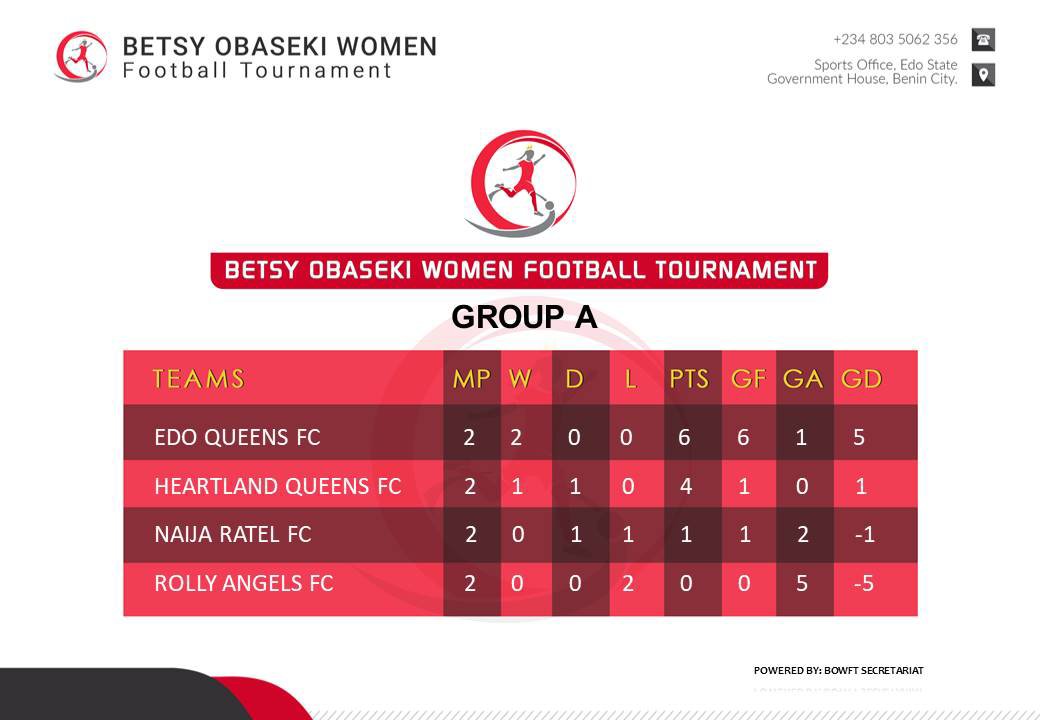 BETSY OBASEKI WOMEN
Football Tournament

+234 803 5062 356

Sports Office, Edo State
Government House, Benin City.

BETSY OBASEKI WOMEN FOOTBALL TOURNAMENT

GROUP A

| TEAMS | MP | W | D | L | PTS | GF | GA | GD |
|---|---|---|---|---|---|---|---|---|
| EDO QUEENS FC | 2 | 2 | 0 | 0 | 6 | 6 | 1 | 5 |
| HEARTLAND QUEENS FC | 2 | 1 | 1 | 0 | 4 | 1 | 0 | 1 |
| NAIJA RATEL FC | 2 | 0 | 1 | 1 | 1 | 1 | 2 | -1 |
| ROLLY ANGELS FC | 2 | 0 | 0 | 2 | 0 | 0 | 5 | -5 |

POWERED BY: BOWFT SECRETARIAT